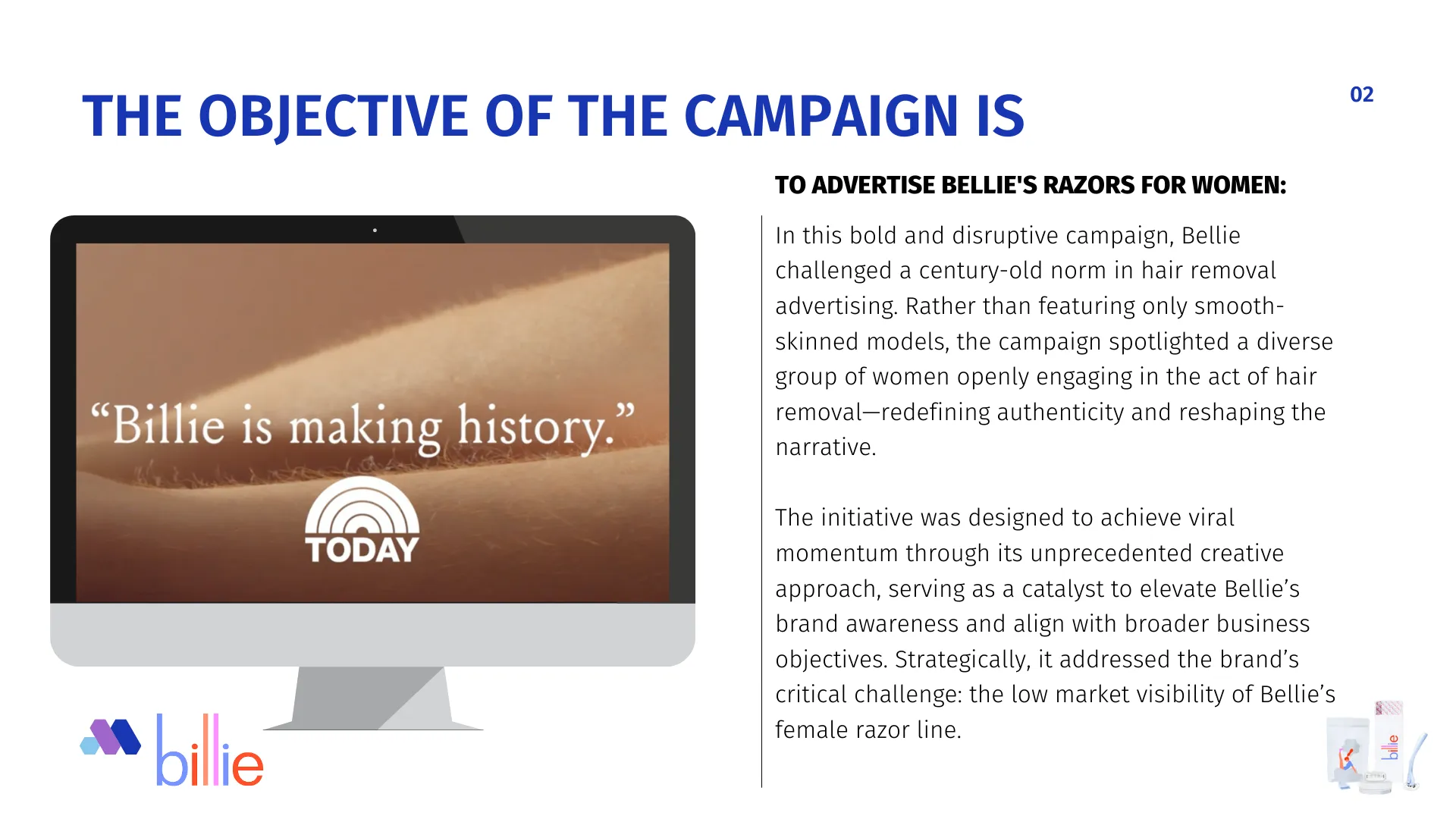 THE OBJECTIVE OF THE CAMPAIGN IS

02

“Billie is making history.”

TODAY

billie

TO ADVERTISE BELLIE'S RAZORS FOR WOMEN:

In this bold and disruptive campaign, Bellie challenged a century-old norm in hair removal advertising. Rather than featuring only smooth-skinned models, the campaign spotlighted a diverse group of women openly engaging in the act of hair removal—redefining authenticity and reshaping the narrative.

The initiative was designed to achieve viral momentum through its unprecedented creative approach, serving as a catalyst to elevate Bellie’s brand awareness and align with broader business objectives. Strategically, it addressed the brand’s critical challenge: the low market visibility of Bellie’s female razor line.

billie